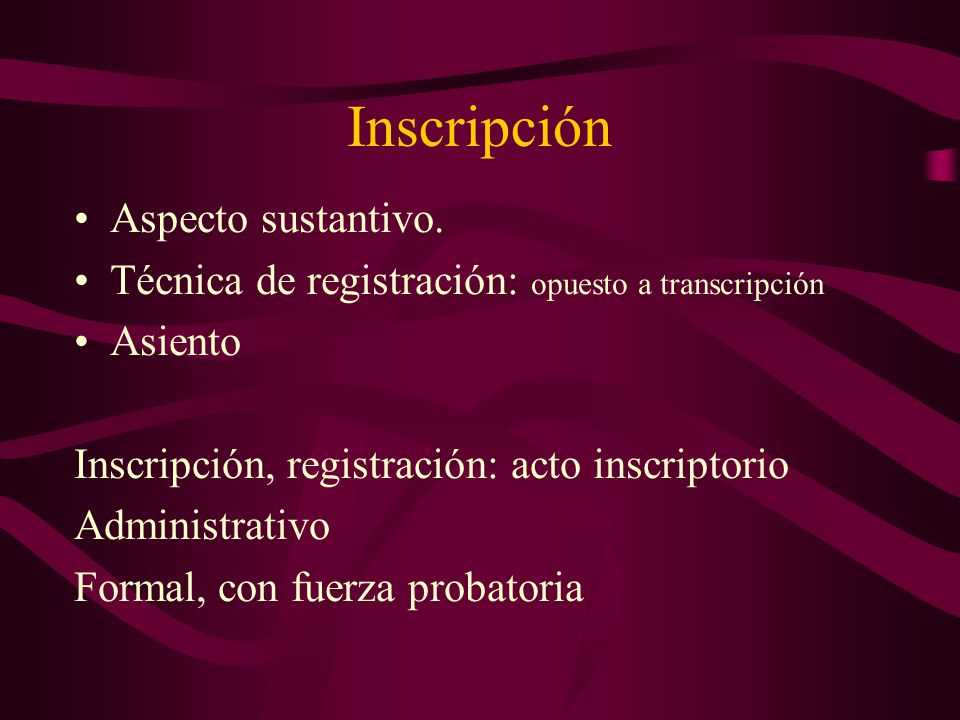 Inscripción

• Aspecto sustantivo.
• Técnica de registración: opuesto a transcripción
• Asiento

Inscripción, registración: acto inscriptorio
Administrativo
Formal, con fuerza probatoria